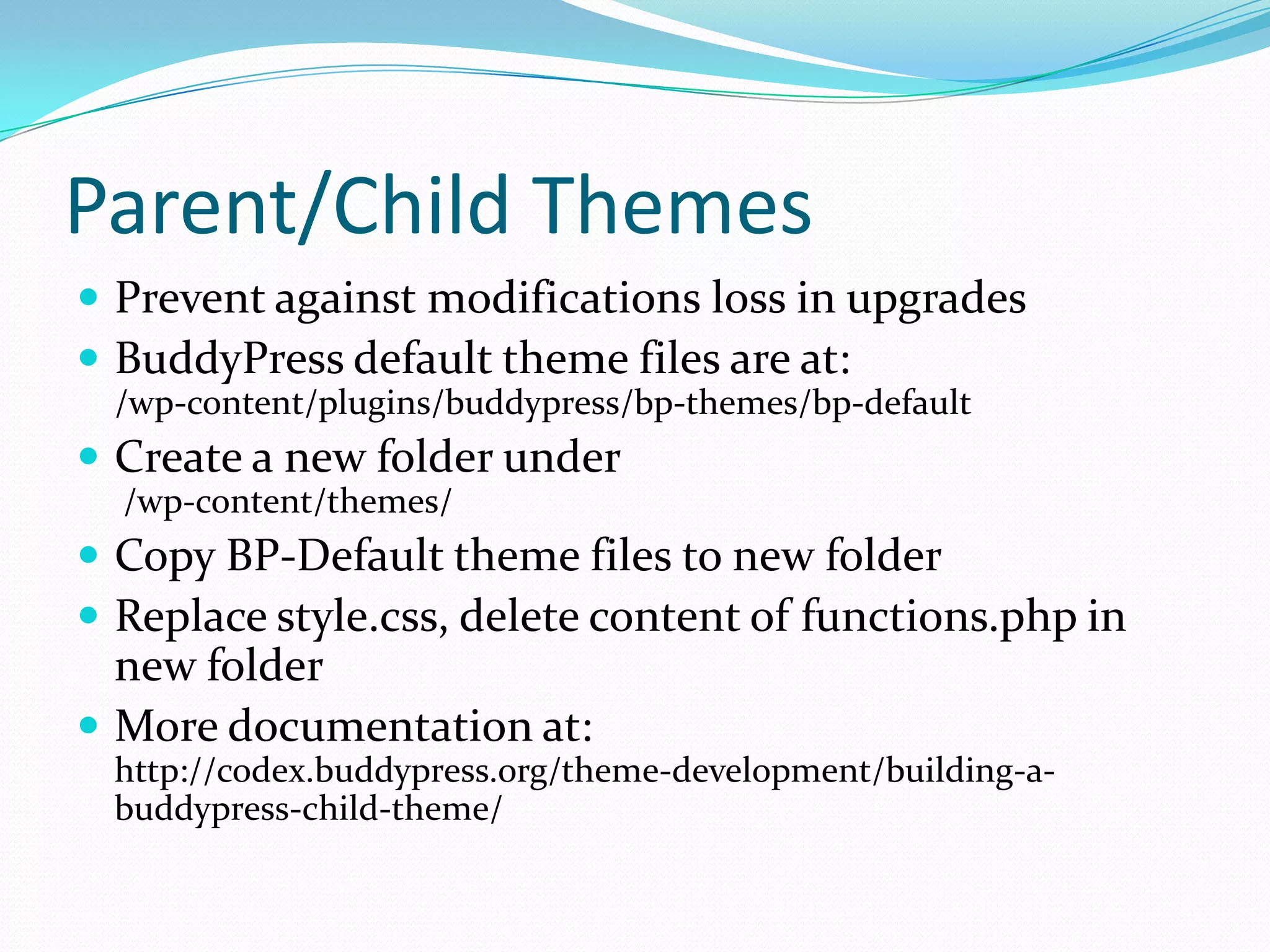 Parent/Child Themes

- Prevent against modifications loss in upgrades
- BuddyPress default theme files are at: /wp-content/plugins/buddypress/bp-themes/bp-default
- Create a new folder under /wp-content/themes/
- Copy BP-Default theme files to new folder
- Replace style.css, delete content of functions.php in new folder
- More documentation at: http://codex.buddypress.org/theme-development/building-a-buddypress-child-theme/